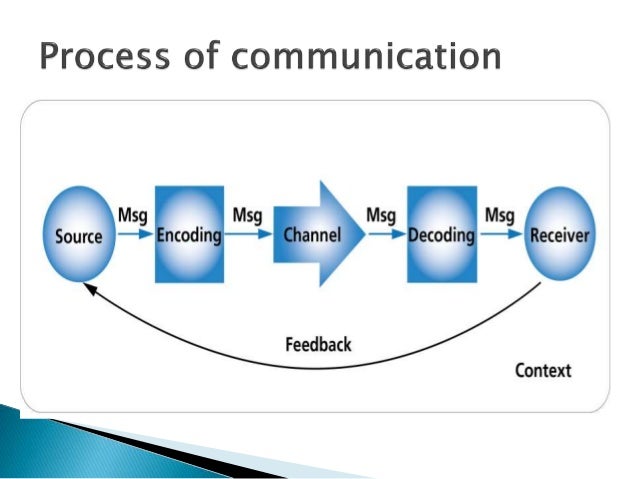 Process of communication

Source

Msg

Encoding

Msg

Channel

Msg

Decoding

Msg

Receiver

Feedback

Context